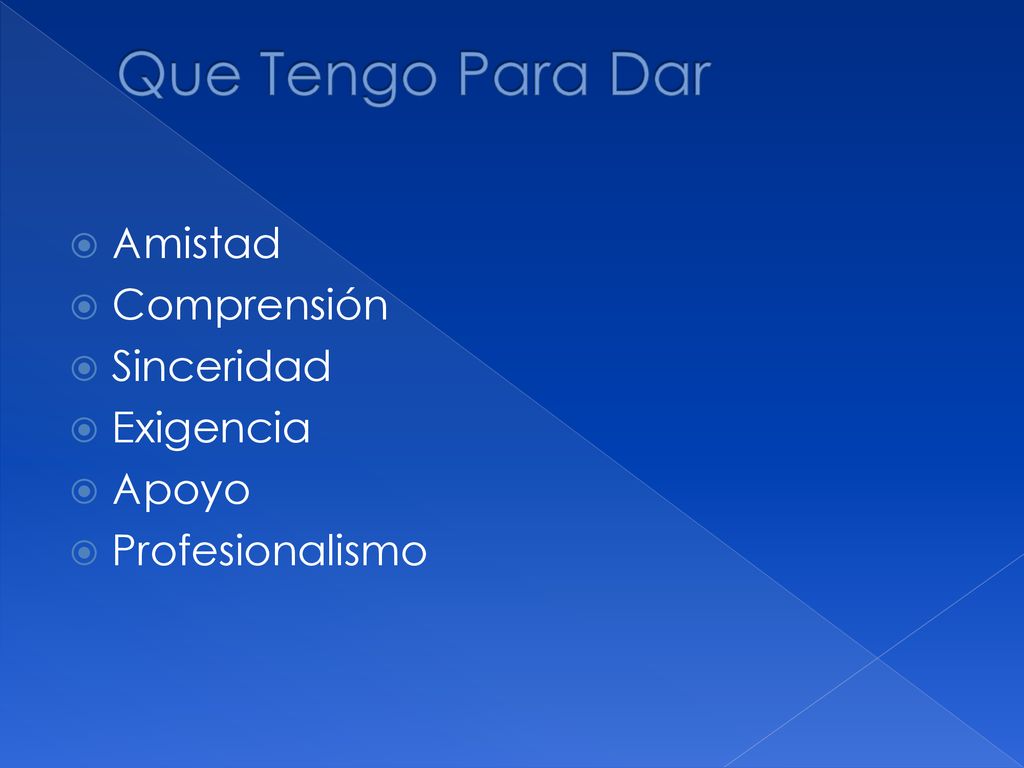 Que Tengo Para Dar

Amistad
Comprensión
Sinceridad
Exigencia
Apoyo
Profesionalismo